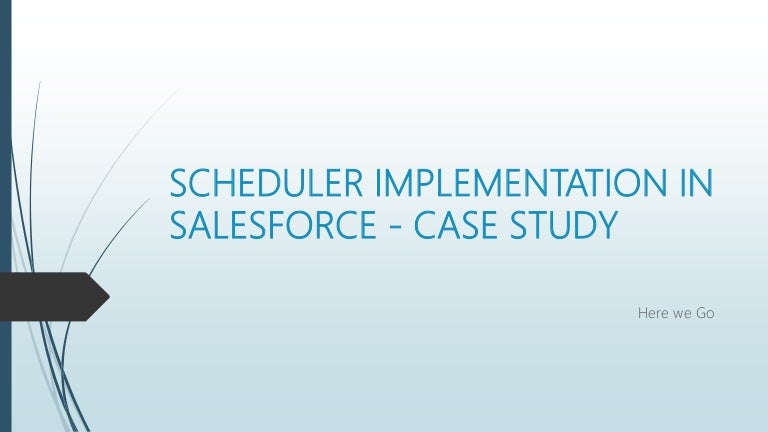 SCHEDULER IMPLEMENTATION IN SALESFORCE - CASE STUDY

Here we Go